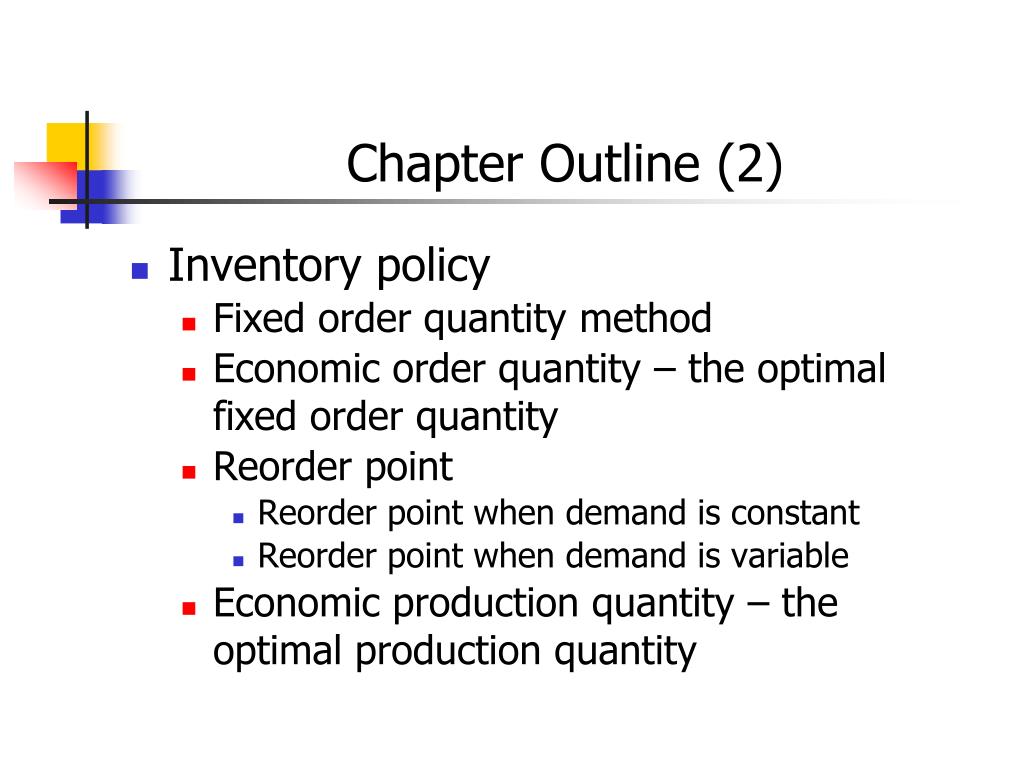 Chapter Outline (2)

- Inventory policy
  - Fixed order quantity method
  - Economic order quantity – the optimal fixed order quantity
  - Reorder point
    - Reorder point when demand is constant
    - Reorder point when demand is variable
  - Economic production quantity – the optimal production quantity